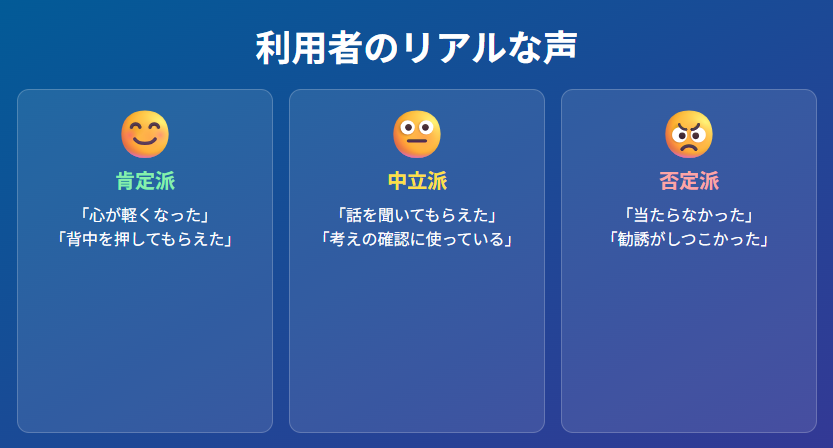 利用者のリアルな声

肯定派
「心が軽くなった」
「背中を押してもらえた」

中立派
「話を聞いてもらえた」
「考えの確認に使っている」

否定派
「当たらなかった」
「勧誘がしつこかった」